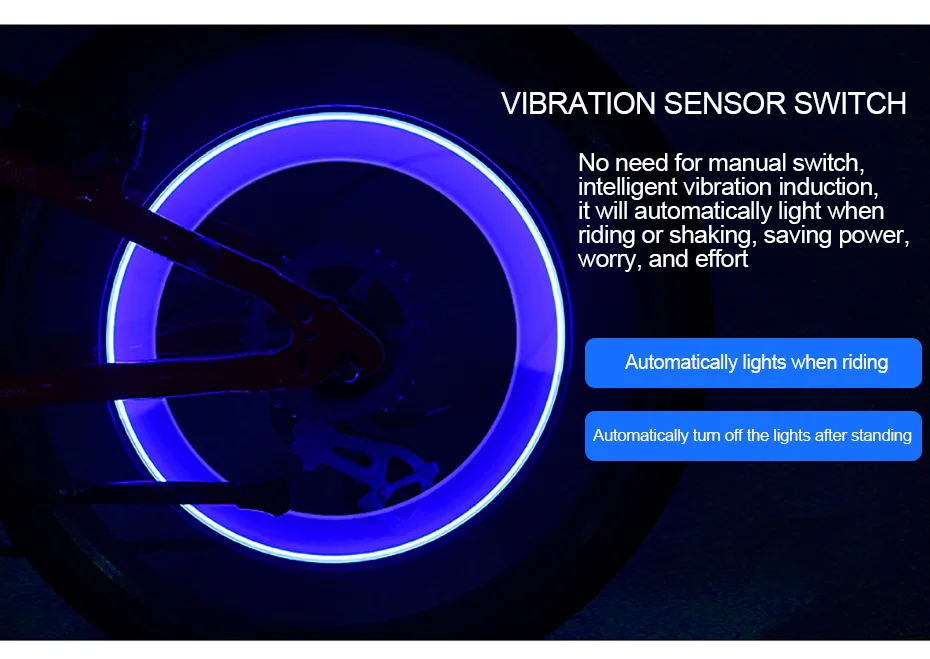 VIBRATION SENSOR SWITCH

No need for manual switch, intelligent vibration induction, it will automatically light when riding or shaking, saving power, worry, and effort

Automatically lights when riding

Automatically turn off the lights after standing